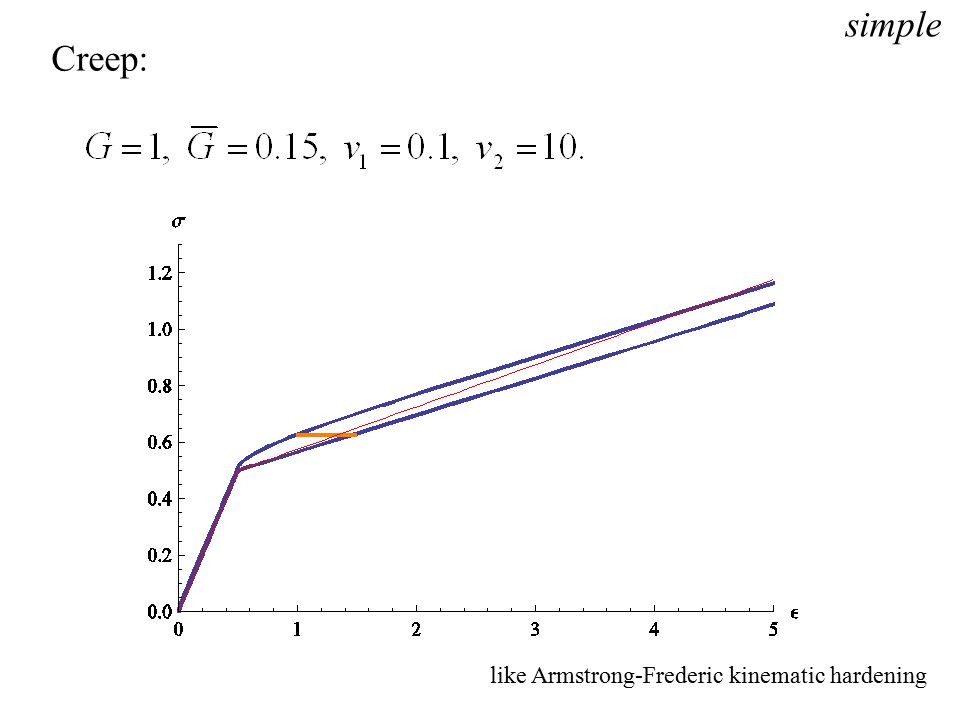 simple

Creep:

$G=1,\ \overline{G}=0.15,\ v_1=0.1,\ v_2=10.$

$\sigma$

1.2
1.0
0.8
0.6
0.4
0.2
0.0

0 1 2 3 4 5 $\epsilon$

like Armstrong-Frederic kinematic hardening